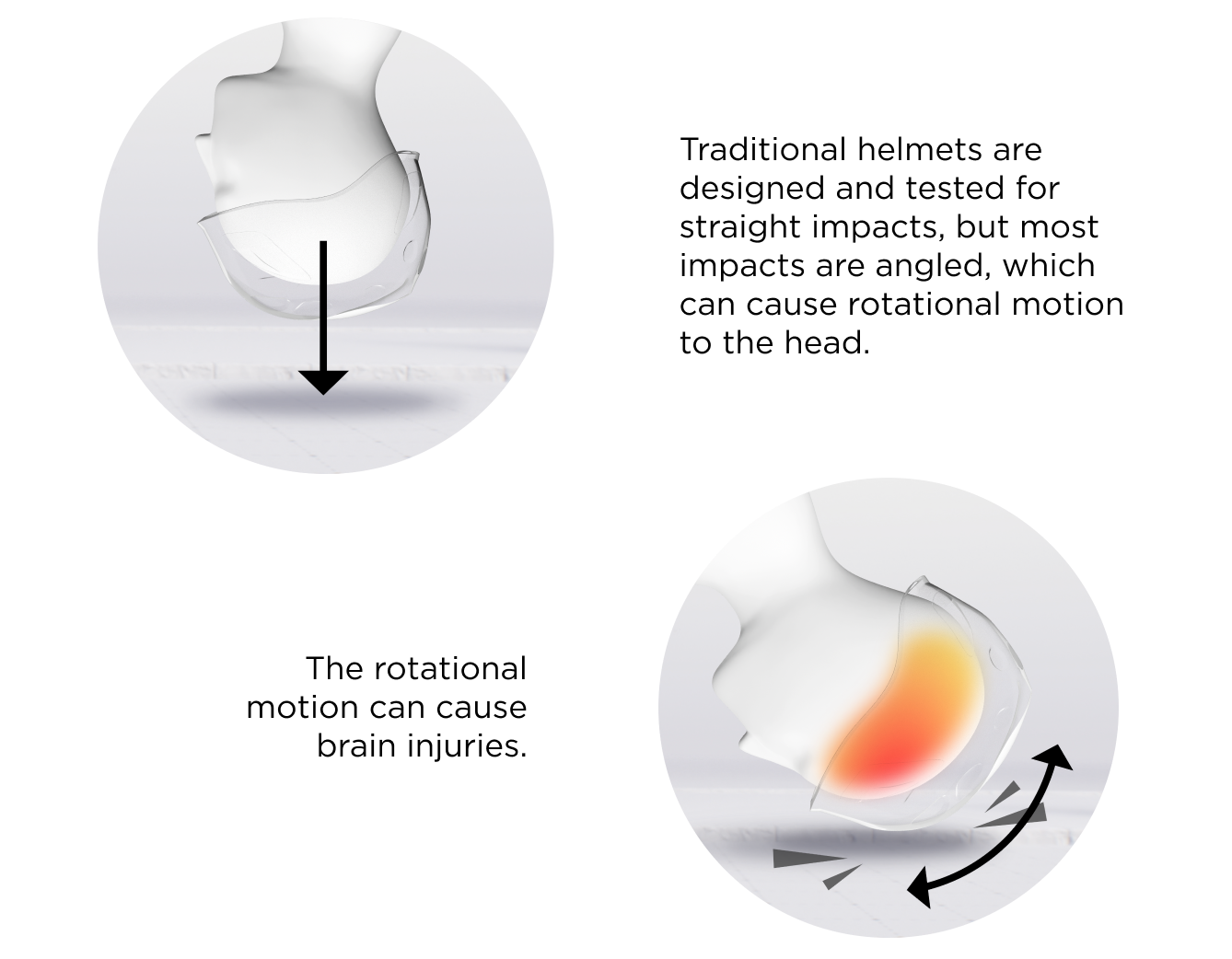 Traditional helmets are designed and tested for straight impacts, but most impacts are angled, which can cause rotational motion to the head.

The rotational motion can cause brain injuries.